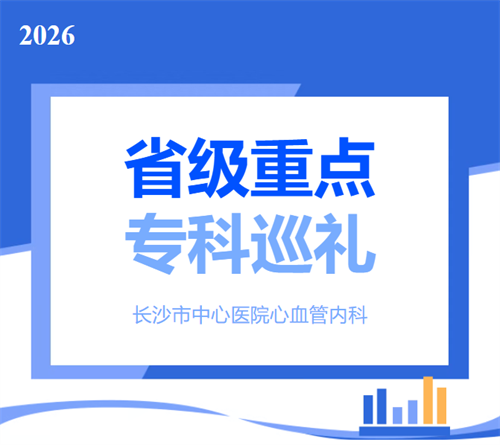 2026

省级重点
专科巡礼

长沙市中心医院心血管内科